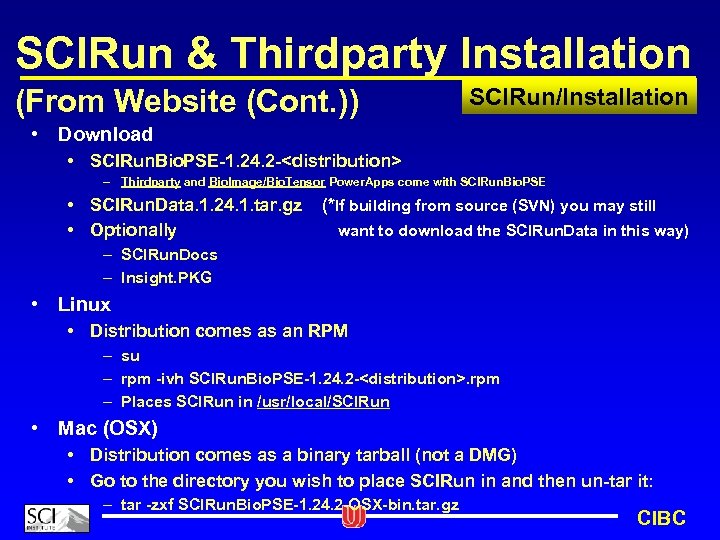 SCIRun & Thirdparty Installation (From Website (Cont.))

SCIRun/Installation

• Download
  • SCIRunBioPSE-1.24.2-<distribution>
    – Thirdparty and BioImage/BioTensor PowerApps come with SCIRunBioPSE
  • SCIRunData.1.24.1.tar.gz (*If building from source (SVN) you may still want to download the SCIRunData in this way)
  • Optionally
    – SCIRunDocs
    – Insight.PKG
• Linux
  • Distribution comes as an RPM
    – su
    – rpm -ivh SCIRunBioPSE-1.24.2-<distribution>.rpm
    – Places SCIRun in /usr/local/SCIRun
• Mac (OSX)
  • Distribution comes as a binary tarball (not a DMG)
  • Go to the directory you wish to place SCIRun in and then un-tar it:
    – tar -zxf SCIRunBioPSE-1.24.2-OSX-bin.tar.gz

SCI INSTITUTE

CIBC